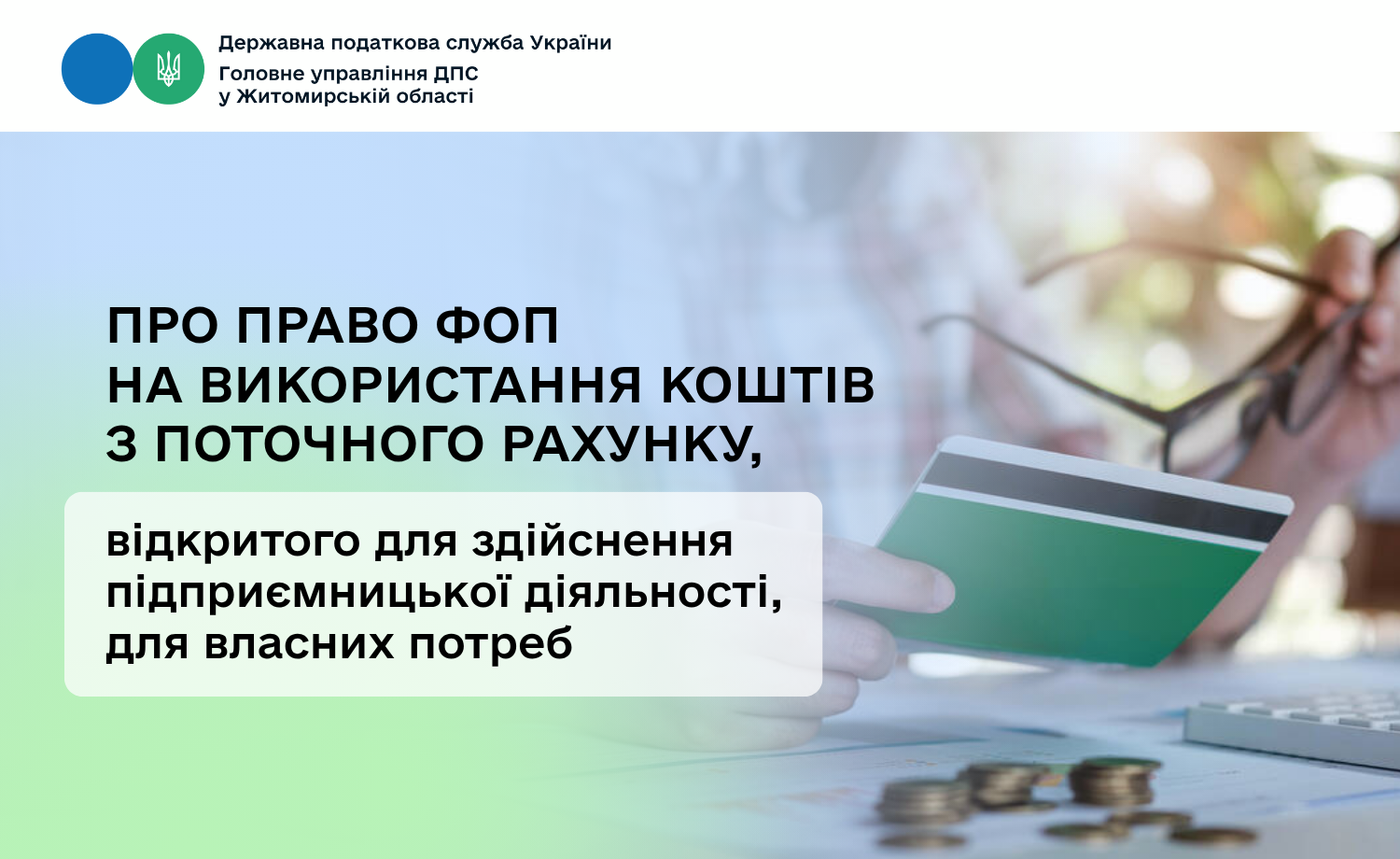 Державна податкова служба України
Головне управління ДПС у Житомирській області

ПРО ПРАВО ФОП НА ВИКОРИСТАННЯ КОШТІВ З ПОТОЧНОГО РАХУНКУ,

відкритого для здійснення підприємницької діяльності, для власних потреб